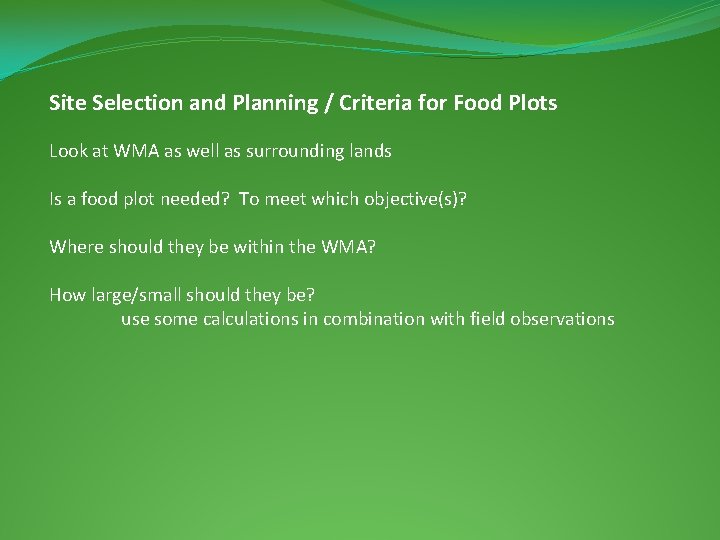 Site Selection and Planning / Criteria for Food Plots

Look at WMA as well as surrounding lands

Is a food plot needed? To meet which objective(s)?

Where should they be within the WMA?

How large/small should they be?
use some calculations in combination with field observations